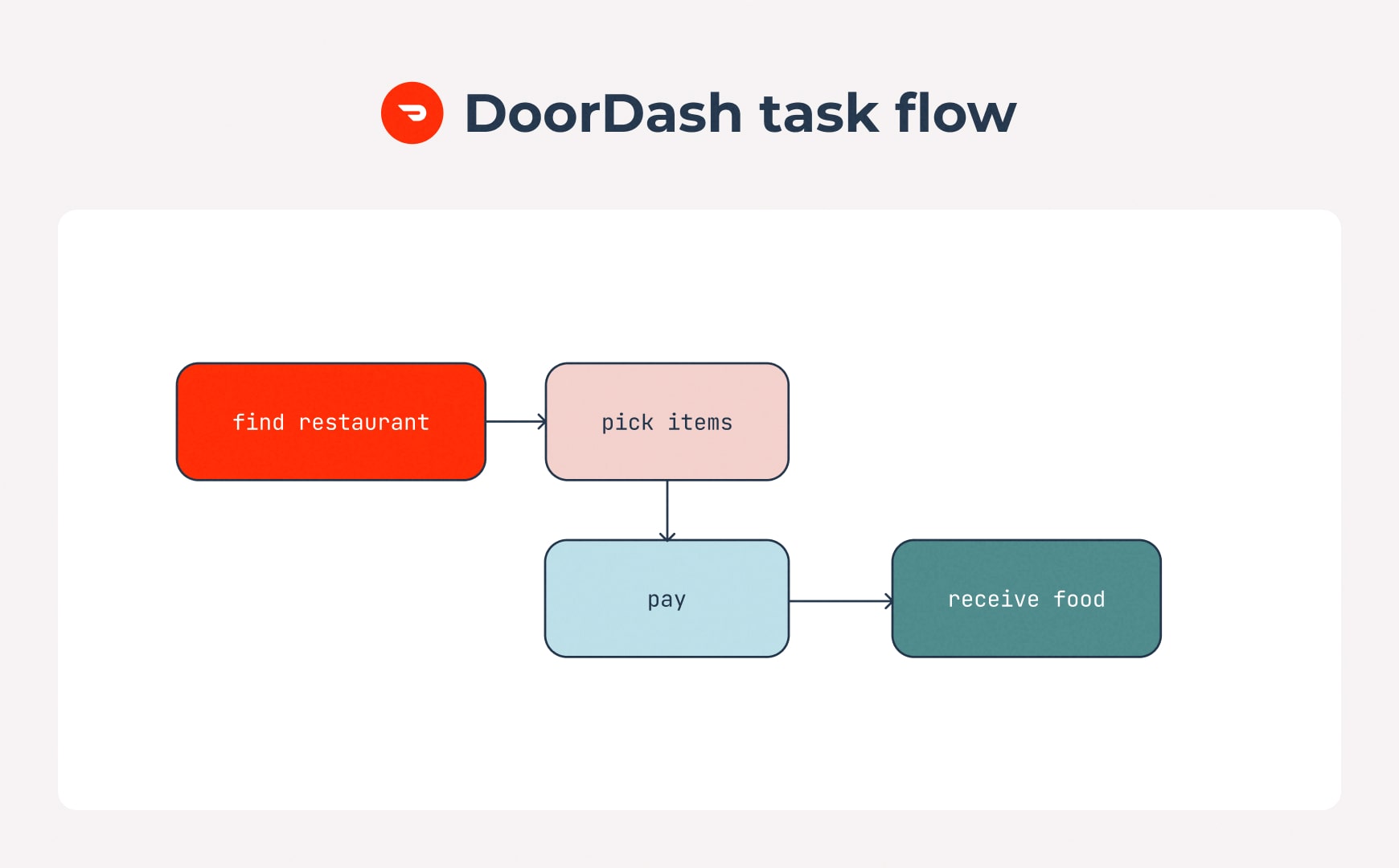 DoorDash task flow

find restaurant

pick items

pay

receive food